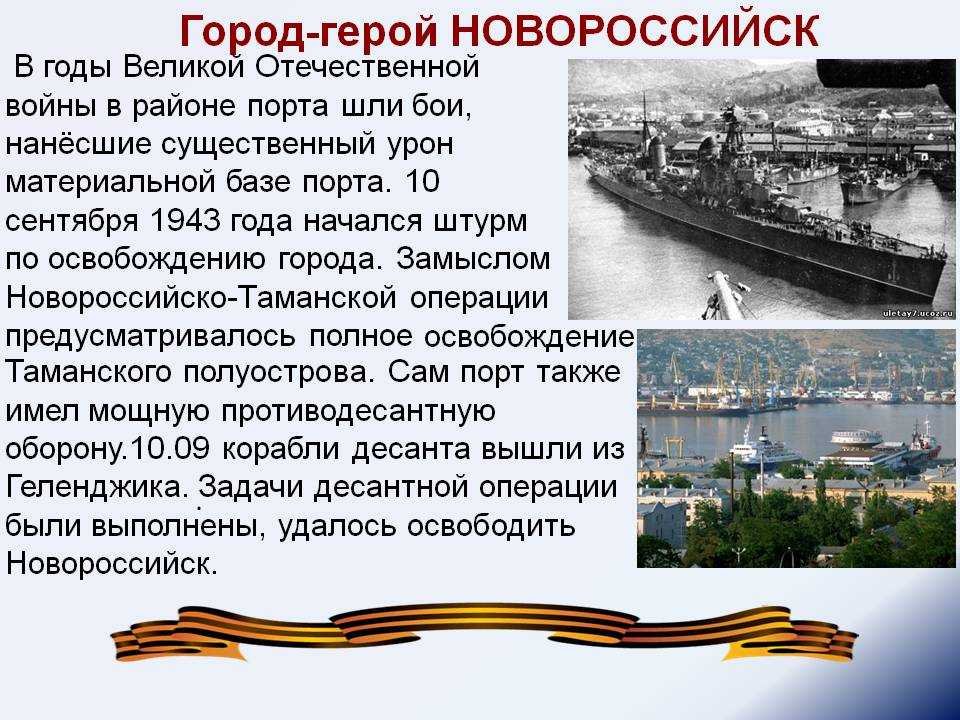 Город-герой НОВОРОССИЙСК

В годы Великой Отечественной войны в районе порта шли бои, нанёсшие существенный урон материальной базе порта. 10 сентября 1943 года начался штурм по освобождению города. Замыслом Новороссийско-Таманской операции предусматривалось полное освобождение Таманского полуострова. Сам порт также имел мощную противодесантную оборону.10.09 корабли десанта вышли из Геленджика. Задачи десантной операции были выполнены, удалось освободить Новороссийск.

uletay7.ucoz.ru